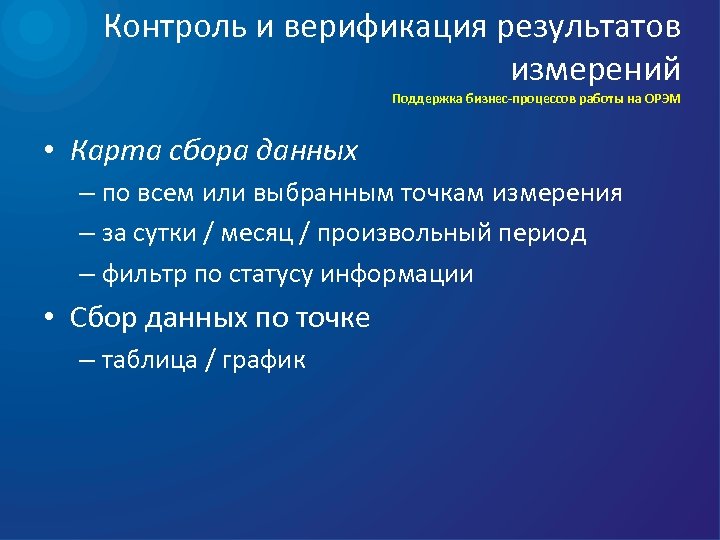 Контроль и верификация результатов измерений

Поддержка бизнес-процессов работы на ОРЭМ

• Карта сбора данных

– по всем или выбранным точкам измерения

– за сутки / месяц / произвольный период

– фильтр по статусу информации

• Сбор данных по точке

– таблица / график